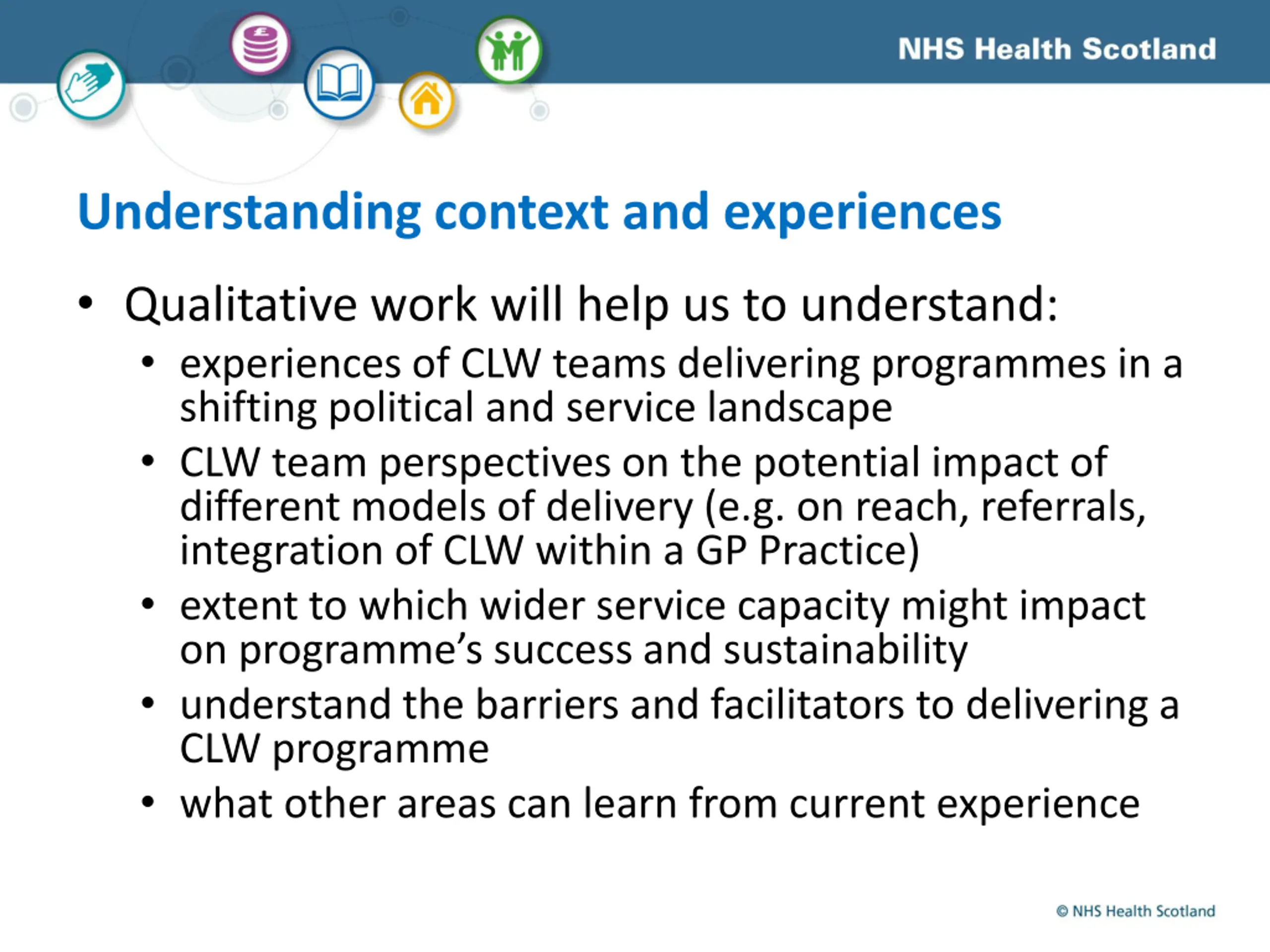 NHS Health Scotland

Understanding context and experiences

• Qualitative work will help us to understand:
  • experiences of CLW teams delivering programmes in a shifting political and service landscape
  • CLW team perspectives on the potential impact of different models of delivery (e.g. on reach, referrals, integration of CLW within a GP Practice)
  • extent to which wider service capacity might impact on programme's success and sustainability
  • understand the barriers and facilitators to delivering a CLW programme
  • what other areas can learn from current experience

© NHS Health Scotland